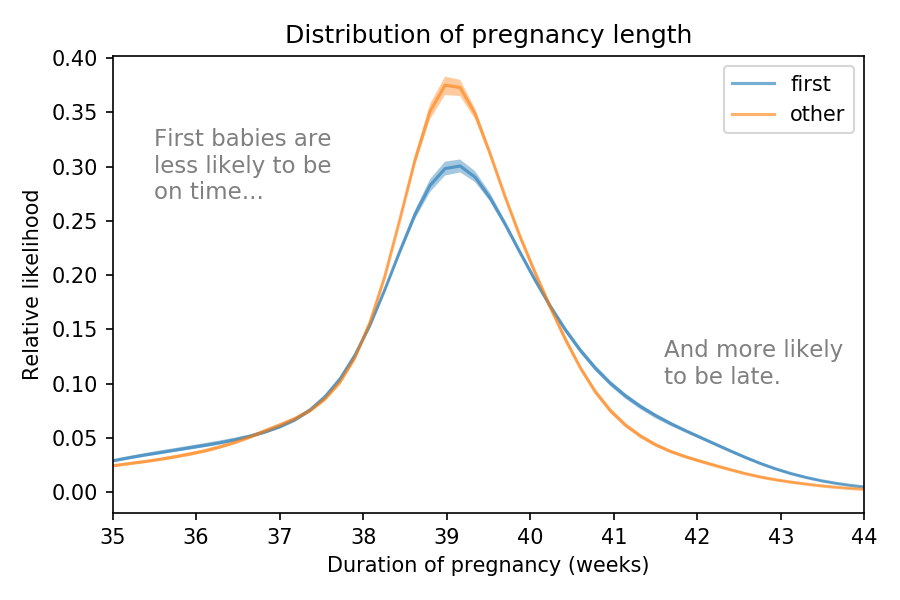 Distribution of pregnancy length

first
other

First babies are less likely to be on time...

And more likely to be late.

Relative likelihood

0.40
0.35
0.30
0.25
0.20
0.15
0.10
0.05
0.00

35 36 37 38 39 40 41 42 43 44

Duration of pregnancy (weeks)